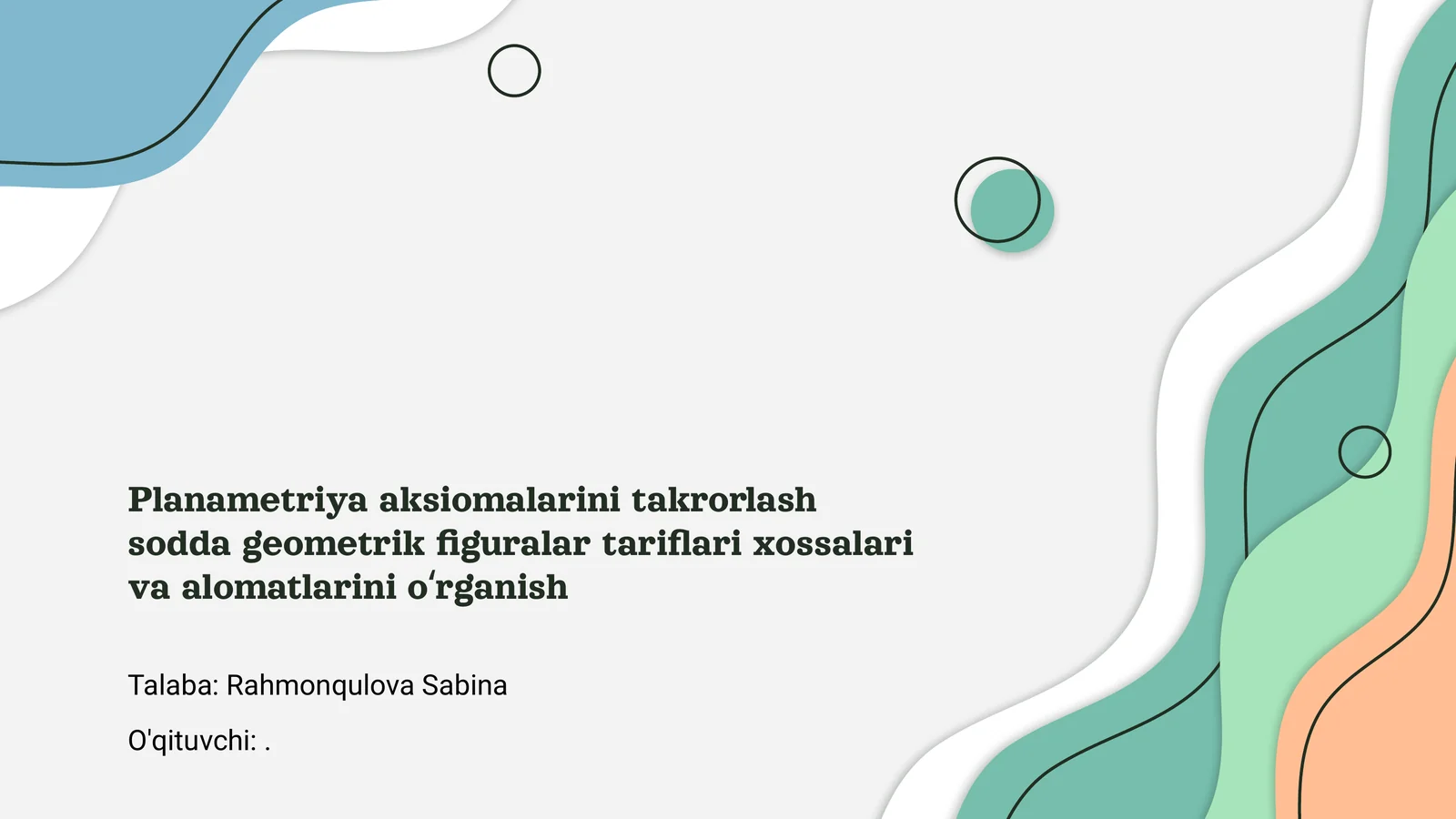 Planametriya aksiomalarini takrorlash sodda geometrik figuralar tariflari xossalari va alomatlarini oʻrganish

Talaba: Rahmonqulova Sabina

O'qituvchi: .